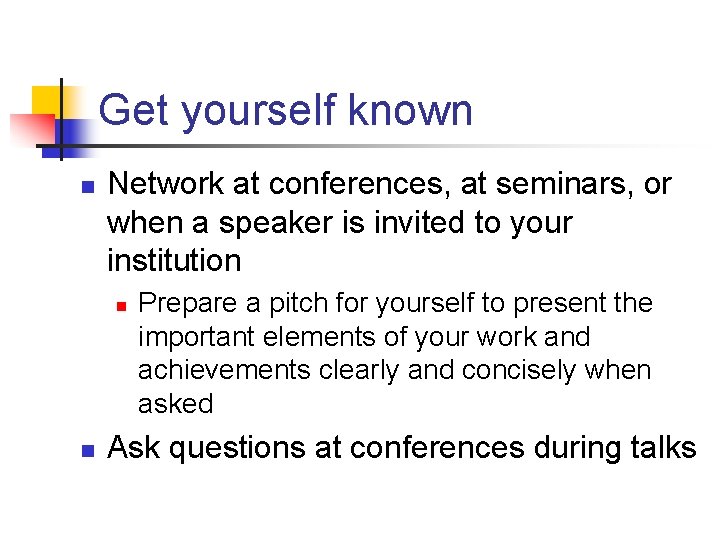 Get yourself known

- Network at conferences, at seminars, or when a speaker is invited to your institution
  - Prepare a pitch for yourself to present the important elements of your work and achievements clearly and concisely when asked
- Ask questions at conferences during talks